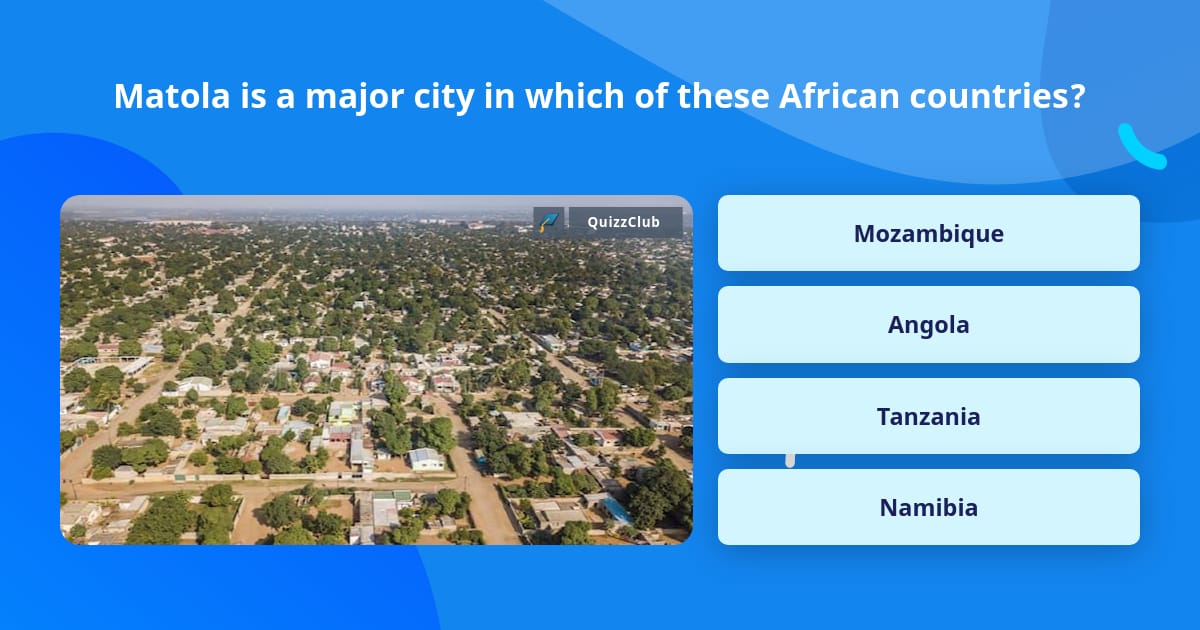 Matola is a major city in which of these African countries?

QuizzClub

Mozambique

Angola

Tanzania

Namibia